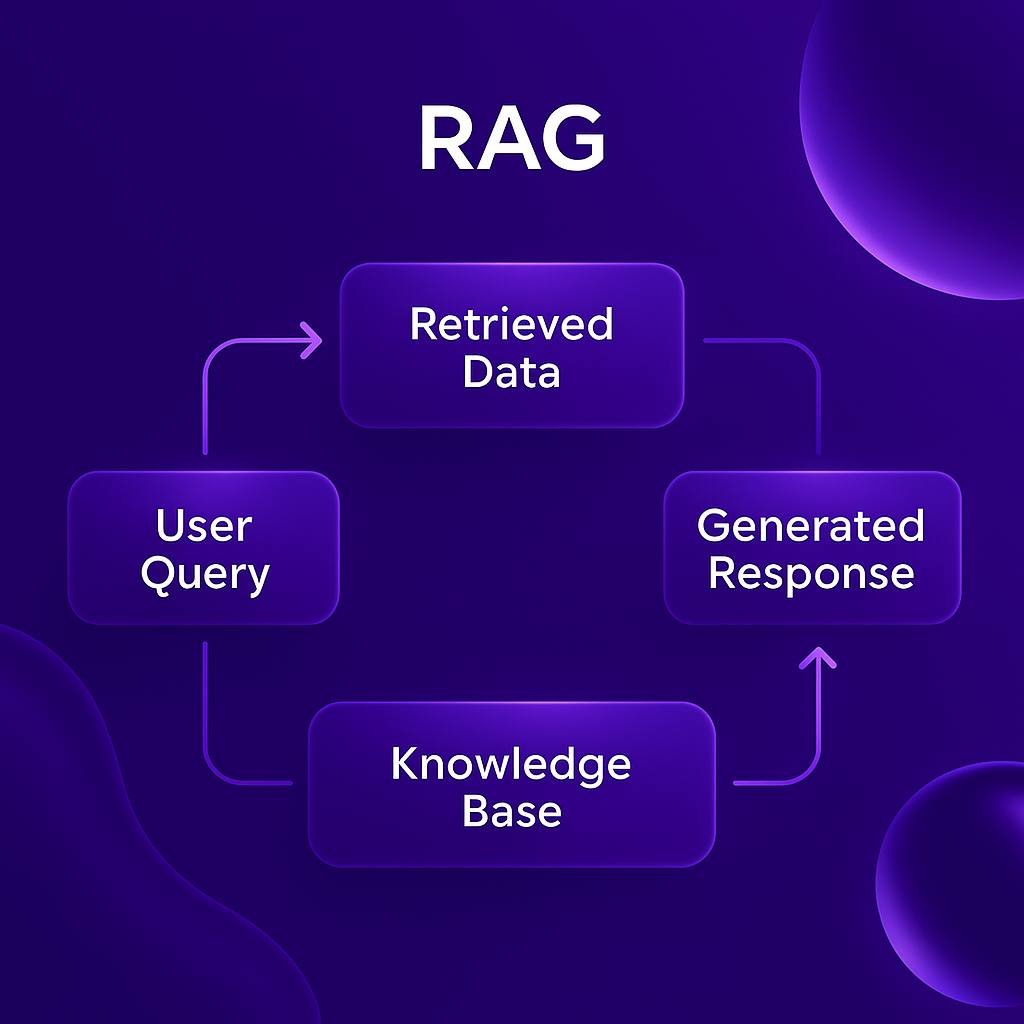 RAG

Retrieved Data

User Query

Generated Response

Knowledge Base